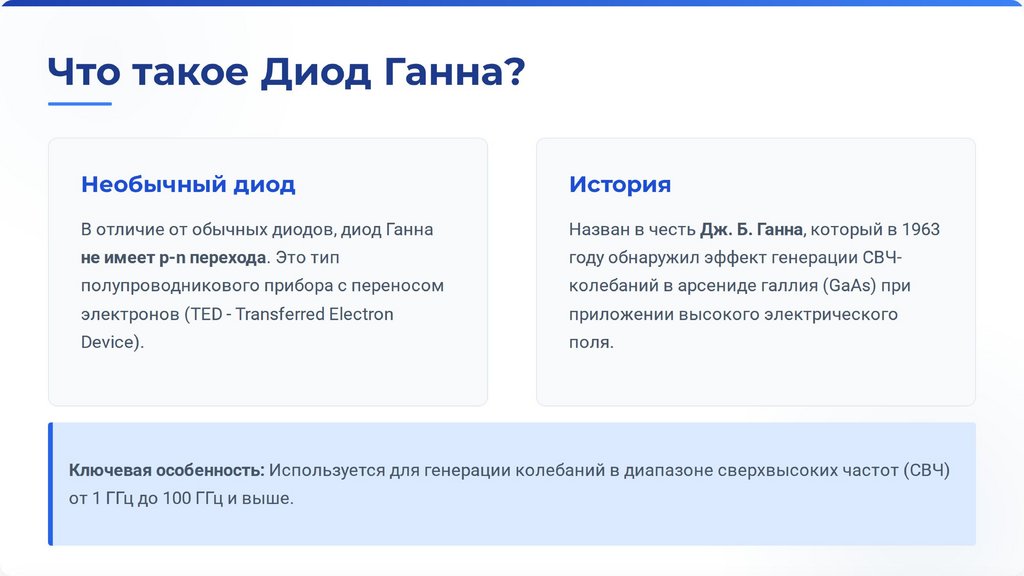 Что такое Диод Ганна?

Необычный диод

В отличие от обычных диодов, диод Ганна не имеет p-n перехода. Это тип полупроводникового прибора с переносом электронов (TED - Transferred Electron Device).

История

Назван в честь Дж. Б. Ганна, который в 1963 году обнаружил эффект генерации СВЧ-колебаний в арсениде галлия (GaAs) при приложении высокого электрического поля.

Ключевая особенность: Используется для генерации колебаний в диапазоне сверхвысоких частот (СВЧ) от 1 ГГц до 100 ГГц и выше.